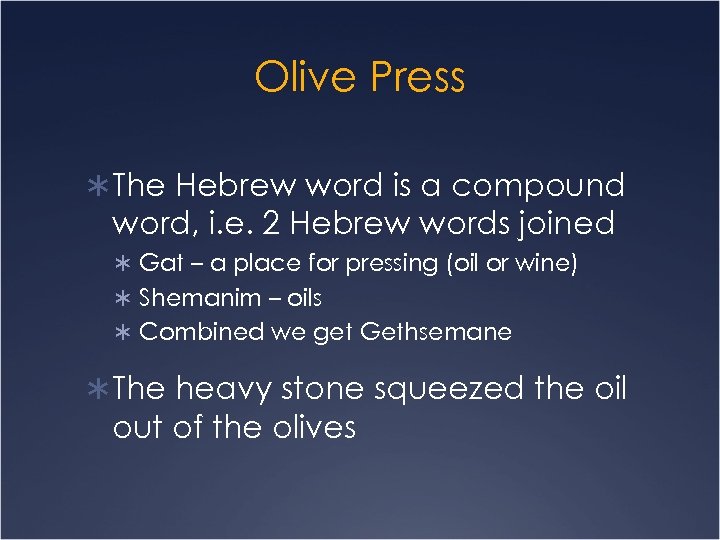 Olive Press

∗ The Hebrew word is a compound word, i.e. 2 Hebrew words joined
∗ Gat – a place for pressing (oil or wine)
∗ Shemanim – oils
∗ Combined we get Gethsemane

∗ The heavy stone squeezed the oil out of the olives